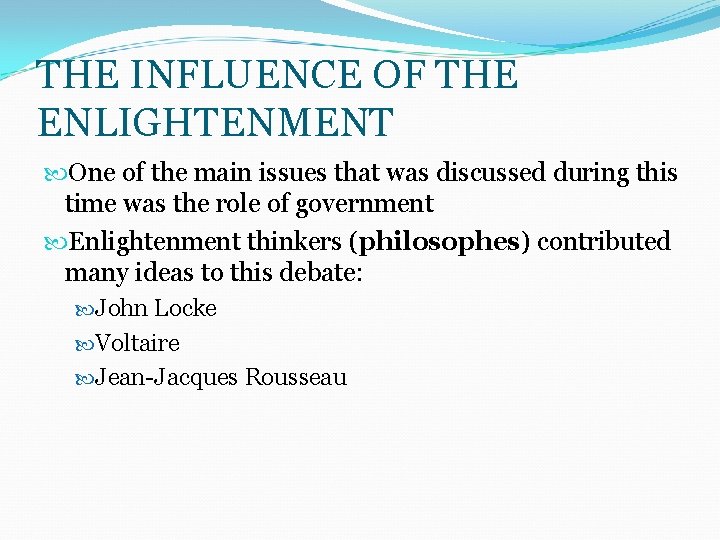 THE INFLUENCE OF THE ENLIGHTENMENT

One of the main issues that was discussed during this time was the role of government

Enlightenment thinkers (philosophes) contributed many ideas to this debate:

John Locke

Voltaire

Jean-Jacques Rousseau